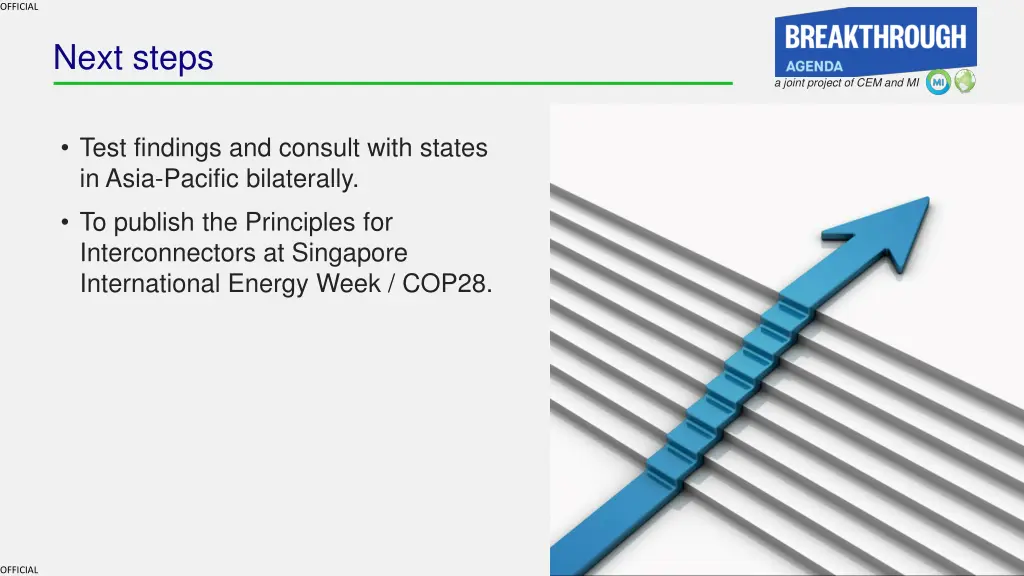 OFFICIAL

Next steps

BREAKTHROUGH
AGENDA
a joint project of CEM and MI
MI

• Test findings and consult with states in Asia-Pacific bilaterally.
• To publish the Principles for Interconnectors at Singapore International Energy Week / COP28.

OFFICIAL